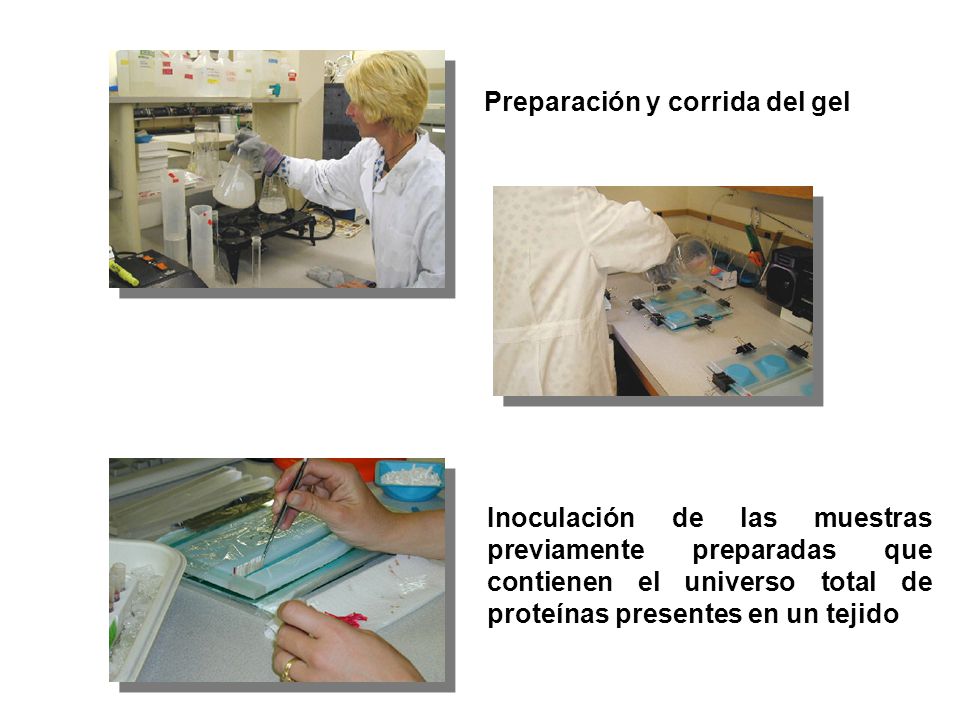 Preparación y corrida del gel

Inoculación de las muestras previamente preparadas que contienen el universo total de proteínas presentes en un tejido